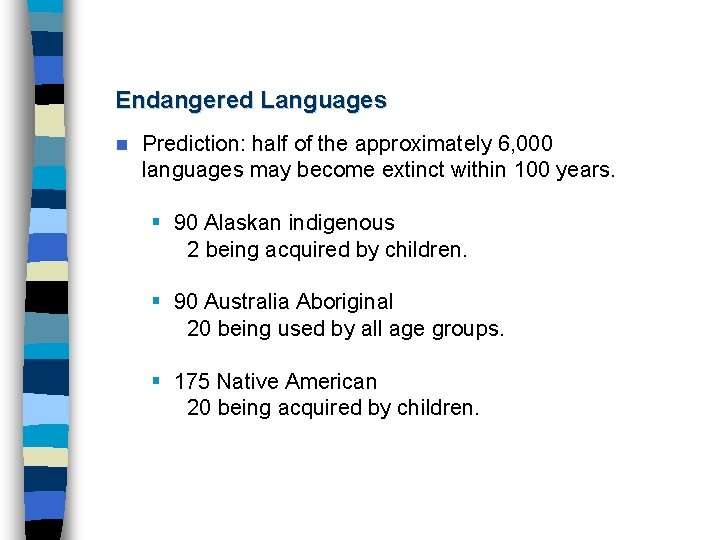 Endangered Languages

Prediction: half of the approximately 6,000 languages may become extinct within 100 years.

90 Alaskan indigenous
2 being acquired by children.

90 Australia Aboriginal
20 being used by all age groups.

175 Native American
20 being acquired by children.